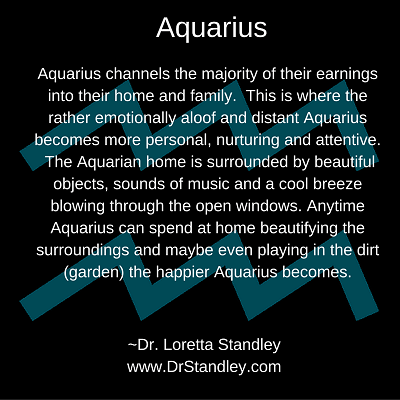 Aquarius

Aquarius channels the majority of their earnings into their home and family.  This is where the rather emotionally aloof and distant Aquarius becomes more personal, nurturing and attentive. The Aquarian home is surrounded by beautiful objects, sounds of music and a cool breeze blowing through the open windows. Anytime Aquarius can spend at home beautifying the surroundings and maybe even playing in the dirt (garden) the happier Aquarius becomes.

~Dr. Loretta Standley
www.DrStandley.com